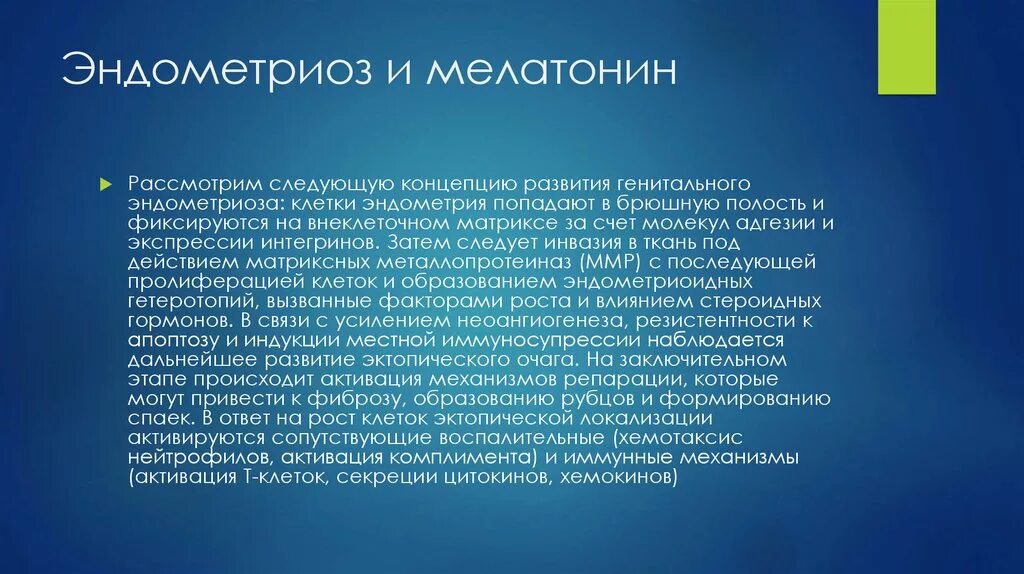 Эндометриоз и мелатонин

Рассмотрим следующую концепцию развития генитального эндометриоза: клетки эндометрия попадают в брюшную полость и фиксируются на внеклеточном матриксе за счет молекул адгезии и экспрессии интегринов. Затем следует инвазия в ткань под действием матриксных металлопротеиназ (ММР) с последующей пролиферацией клеток и образованием эндометриоидных гетеротопий, вызванные факторами роста и влиянием стероидных гормонов. В связи с усилением неоангиогенеза, резистентности к апоптозу и индукции местной иммуносупрессии наблюдается дальнейшее развитие эктопического очага. На заключительном этапе происходит активация механизмов репарации, которые могут привести к фиброзу, образованию рубцов и формированию спаек. В ответ на рост клеток эктопической локализации активируются сопутствующие воспалительные (хемотаксис нейтрофилов, активация комплимента) и иммунные механизмы (активация Т-клеток, секреции цитокинов, хемокинов)